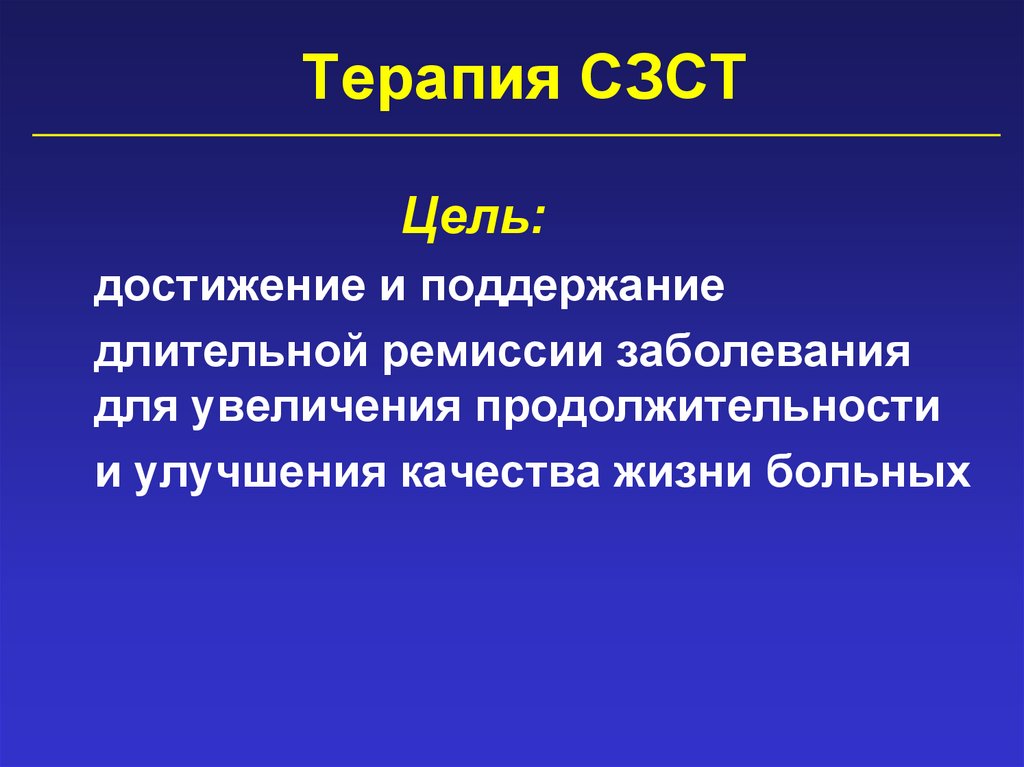 Терапия СЗСТ

Цель:

достижение и поддержание длительной ремиссии заболевания для увеличения продолжительности и улучшения качества жизни больных